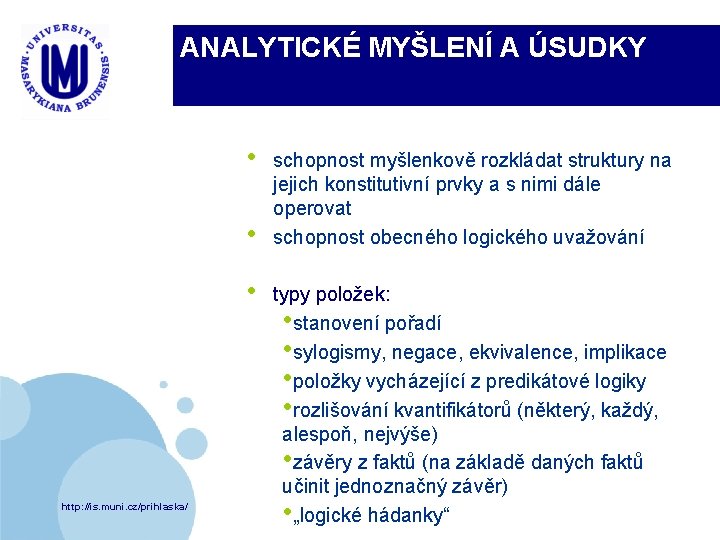 UNIVERSITAS MASARYKIANA BRUNENSIS

ANALYTICKÉ MYŠLENÍ A ÚSUDKY

• schopnost myšlenkově rozkládat struktury na jejich konstitutivní prvky a s nimi dále operovat
• schopnost obecného logického uvažování

• typy položek:
•stanovení pořadí
•sylogismy, negace, ekvivalence, implikace
•položky vycházející z predikátové logiky
•rozlišování kvantifikátorů (některý, každý, alespoň, nejvýše)
•závěry z faktů (na základě daných faktů učinit jednoznačný závěr)
•„logické hádanky“

http://is.muni.cz/prihlaska/